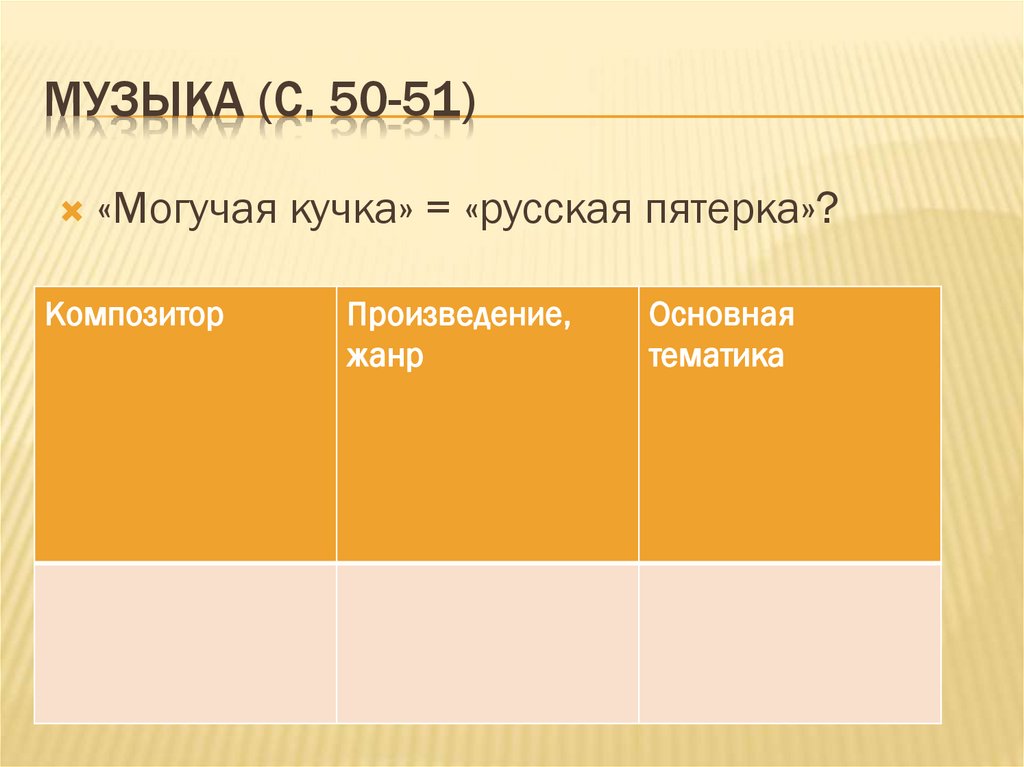 МУЗЫКА (С. 50-51)

«Могучая кучка» = «русская пятерка»?

| Композитор | Произведение, жанр | Основная тематика |
|---|---|---|
| | | |